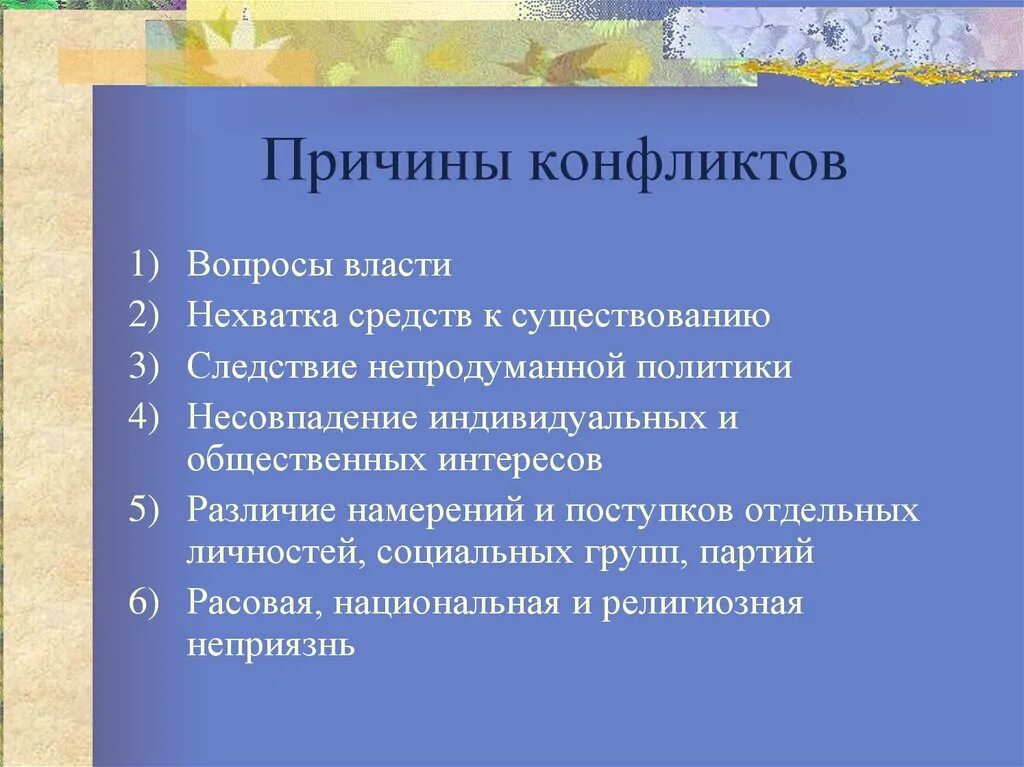 Причины конфликтов

1) Вопросы власти
2) Нехватка средств к существованию
3) Следствие непродуманной политики
4) Несовпадение индивидуальных и общественных интересов
5) Различие намерений и поступков отдельных личностей, социальных групп, партий
6) Расовая, национальная и религиозная неприязнь